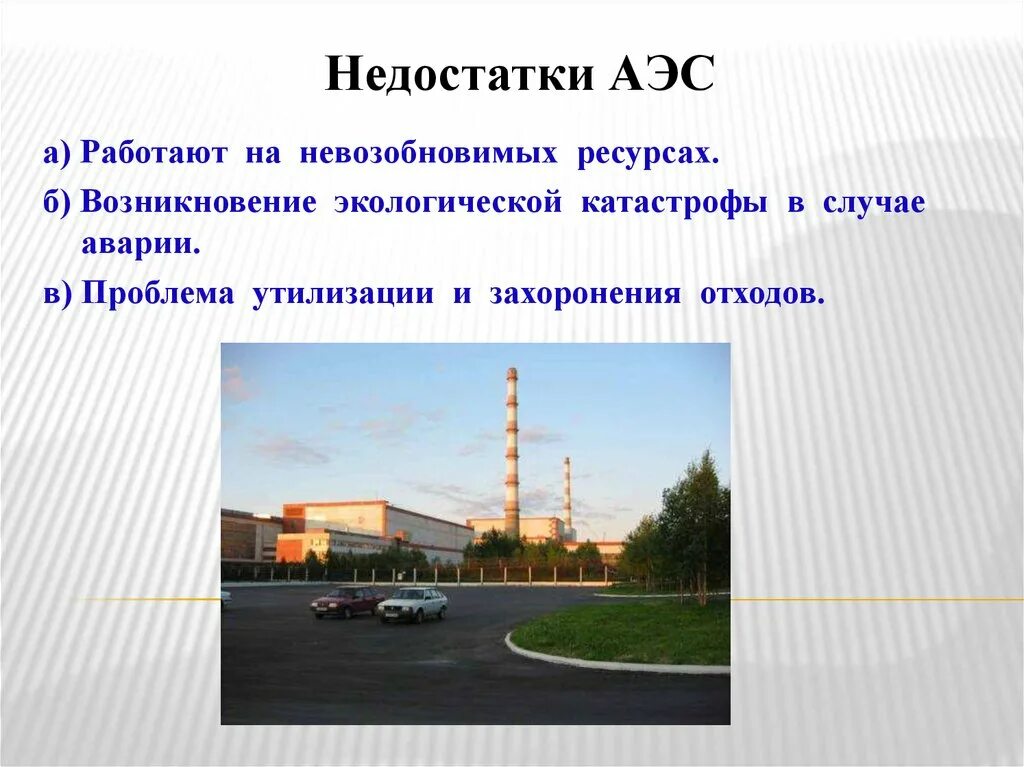 Недостатки АЭС

а) Работают на невозобновимых ресурсах.

б) Возникновение экологической катастрофы в случае аварии.

в) Проблема утилизации и захоронения отходов.